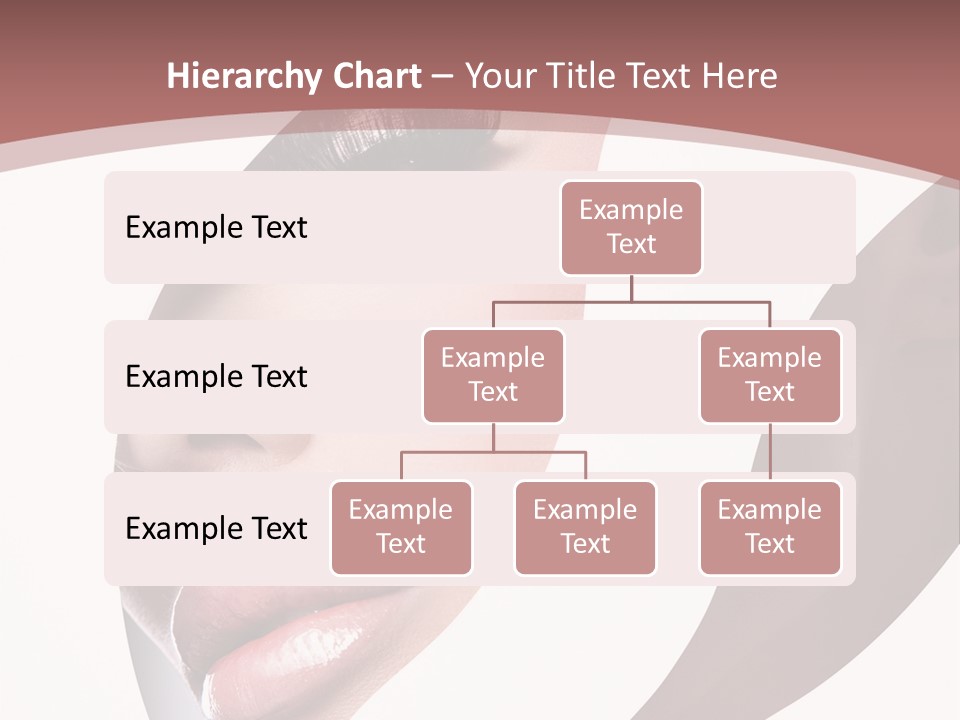 Hierarchy Chart – Your Title Text Here

Example Text

Example Text

Example Text

Example Text

Example Text

Example Text

Example Text

Example Text

Example Text